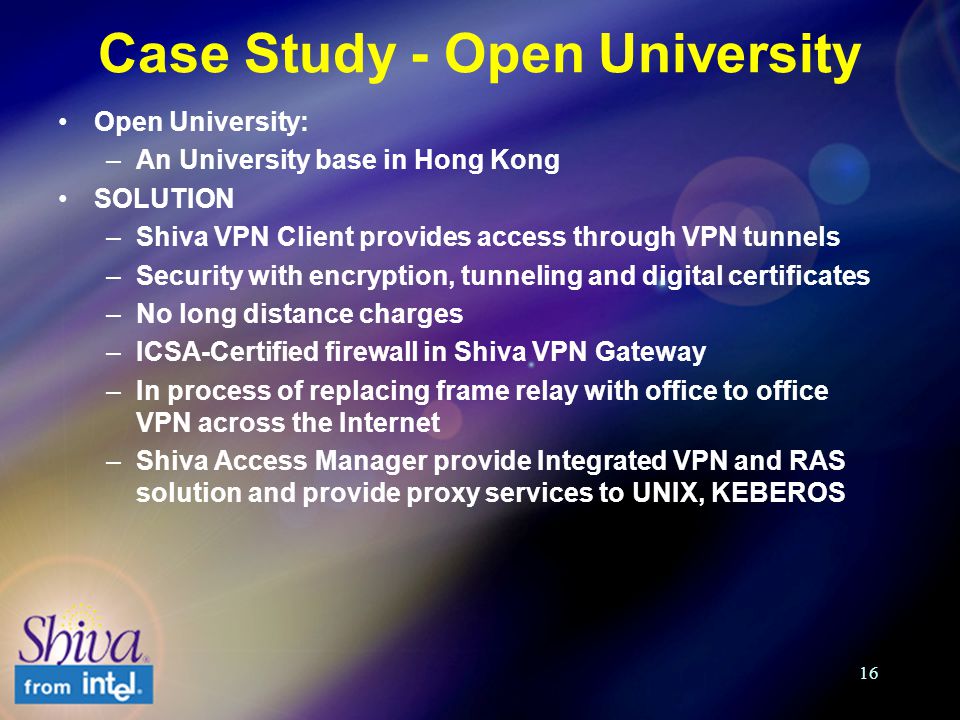 Case Study - Open University

• Open University:
– An University base in Hong Kong
• SOLUTION
– Shiva VPN Client provides access through VPN tunnels
– Security with encryption, tunneling and digital certificates
– No long distance charges
– ICSA-Certified firewall in Shiva VPN Gateway
– In process of replacing frame relay with office to office VPN across the Internet
– Shiva Access Manager provide Integrated VPN and RAS solution and provide proxy services to UNIX, KEBEROS

Shiva
from intel.

16